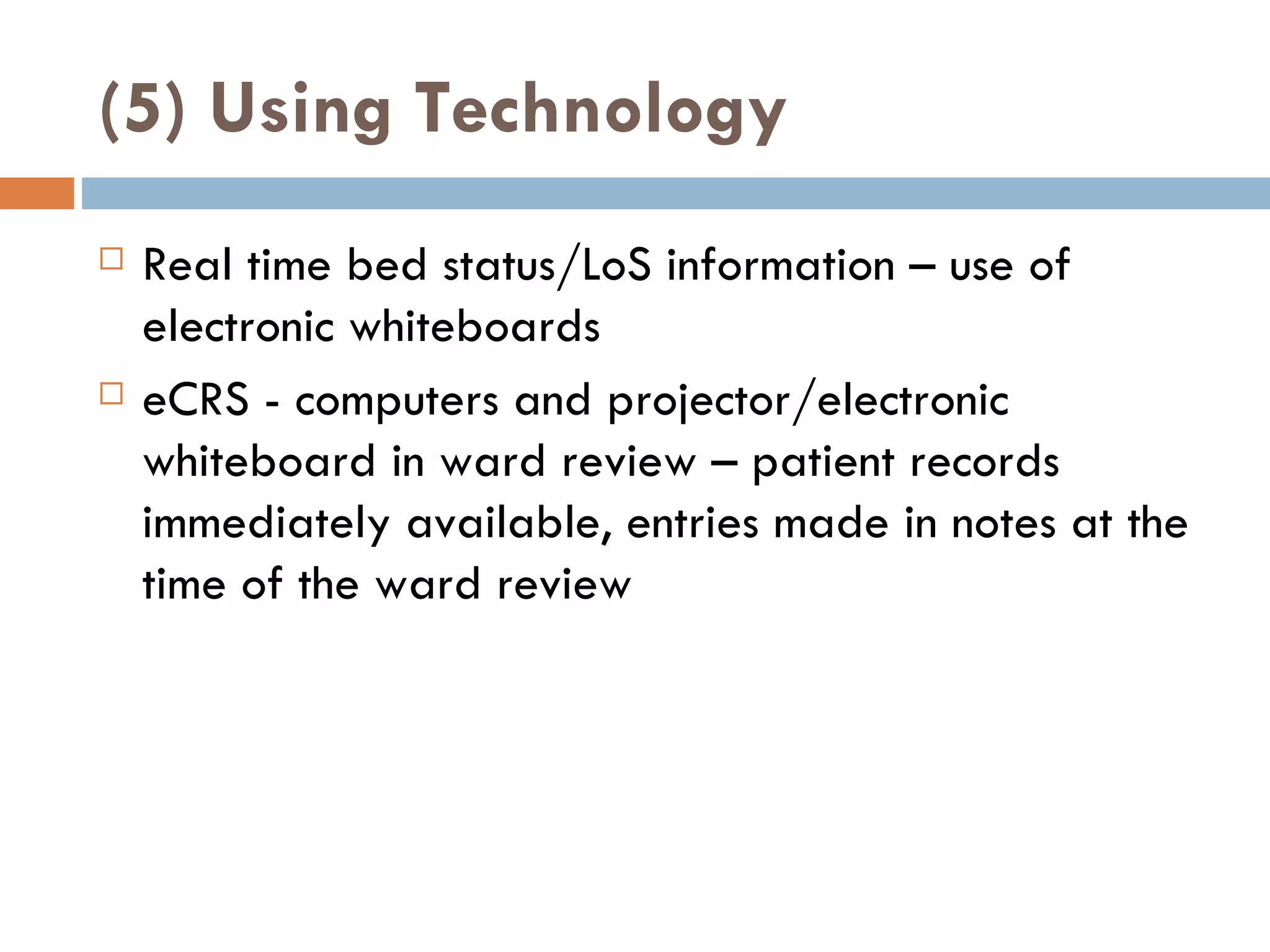 (5) Using Technology

Real time bed status/LoS information – use of electronic whiteboards

eCRS - computers and projector/electronic whiteboard in ward review – patient records immediately available, entries made in notes at the time of the ward review